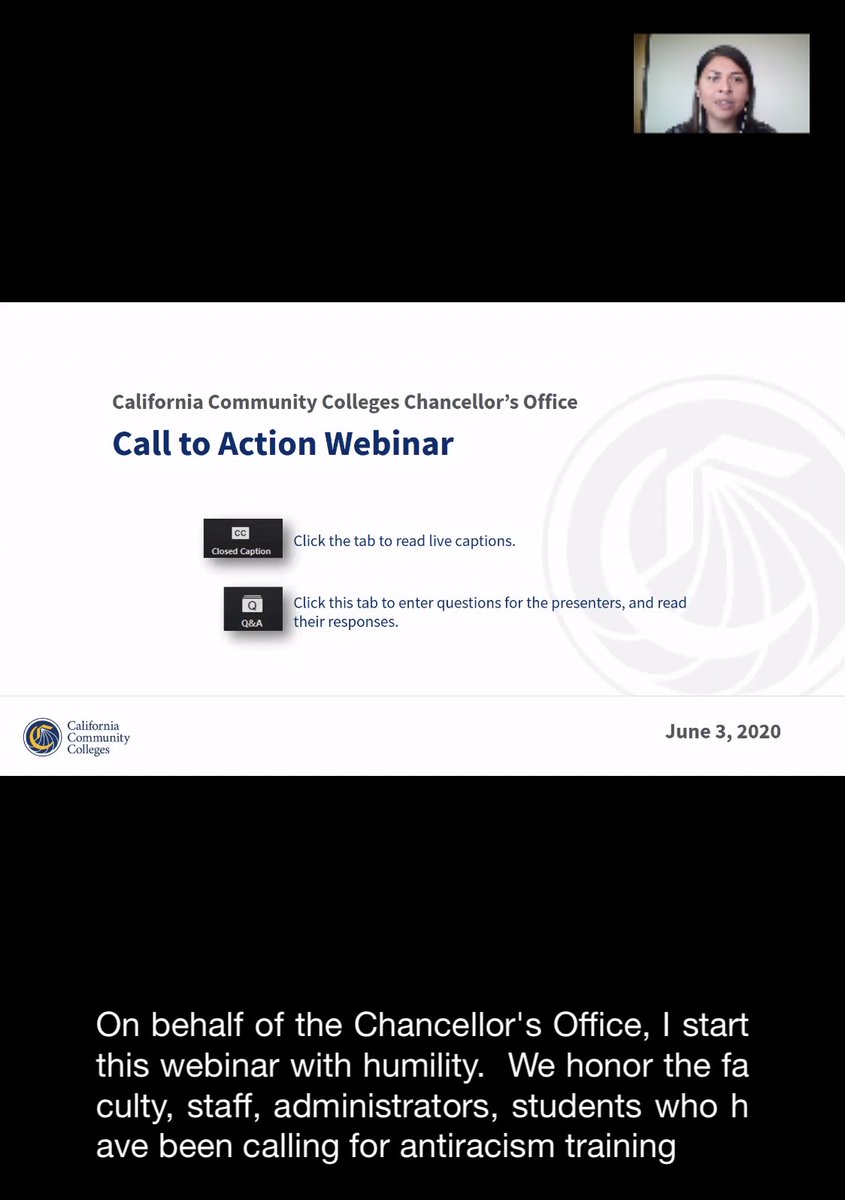 California Community Colleges Chancellor's Office

Call to Action Webinar

CC
Closed Caption

Click the tab to read live captions.

Q
Q&A

Click this tab to enter questions for the presenters, and read their responses.

California Community Colleges

June 3, 2020

On behalf of the Chancellor's Office, I start this webinar with humility. We honor the fa culty, staff, administrators, students who h ave been calling for antiracism training